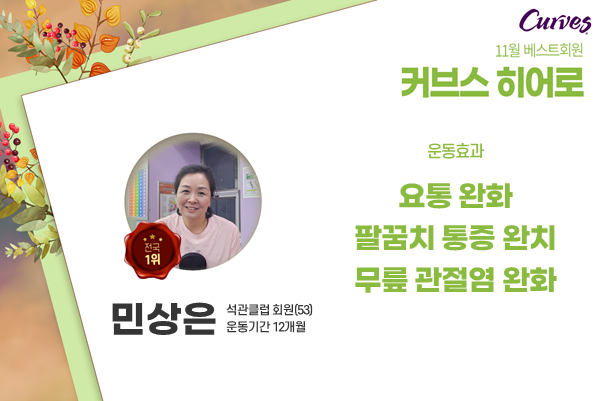 Curves

11월 베스트회원

커브스 히어로

운동효과

요통 완화
팔꿈치 통증 완치
무릎 관절염 완화

전국
1위

민상은

석관클럽 회원(53)
운동기간 12개월